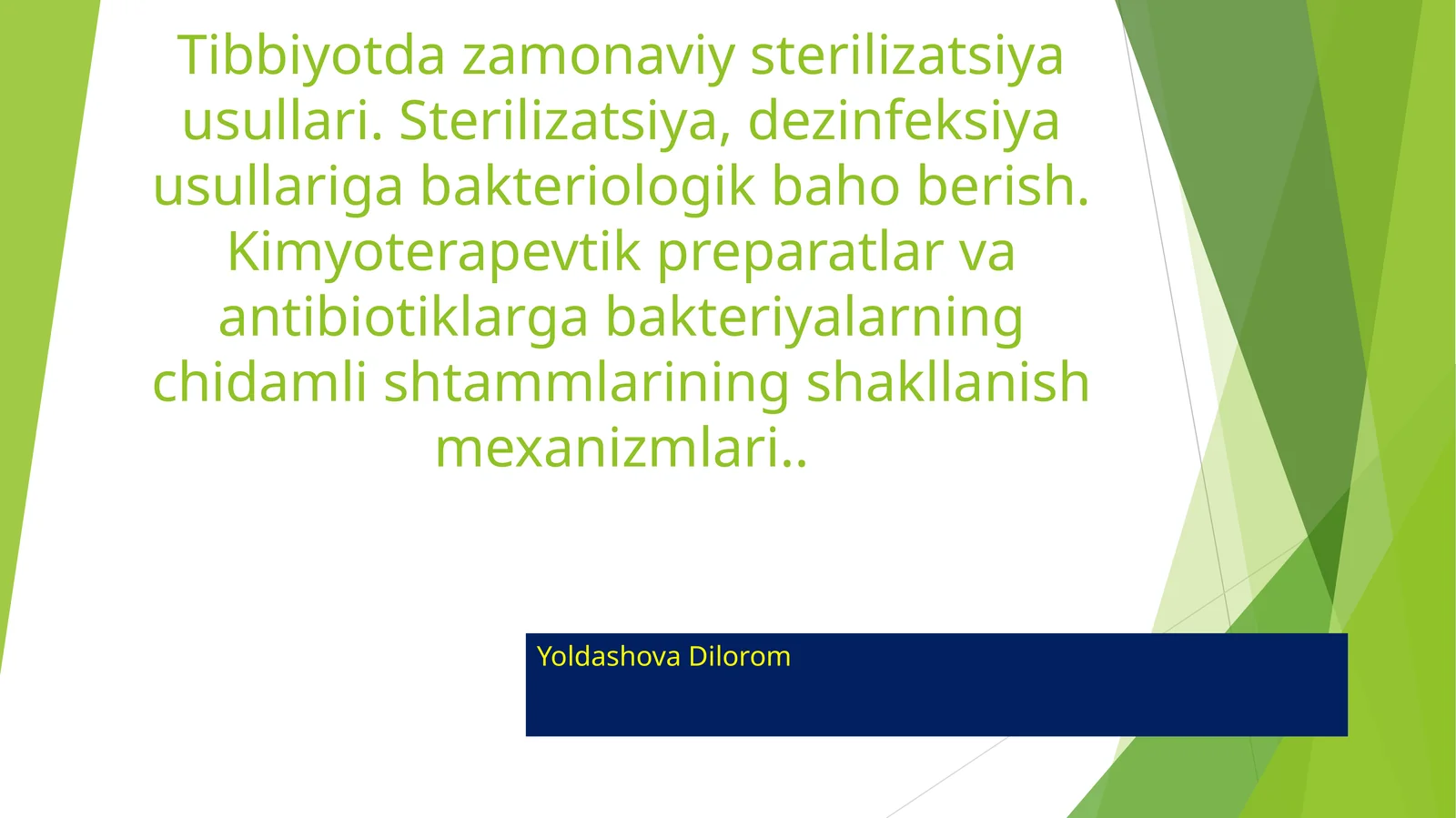 Tibbiyotda zamonaviy sterilizatsiya usullari. Sterilizatsiya, dezinfeksiya usullariga bakteriologik baho berish. Kimyoterapevtik preparatlar va antibiotiklarga bakteriyalarning chidamli shtammlarining shakllanish mexanizmlari..

Yoldashova Dilorom